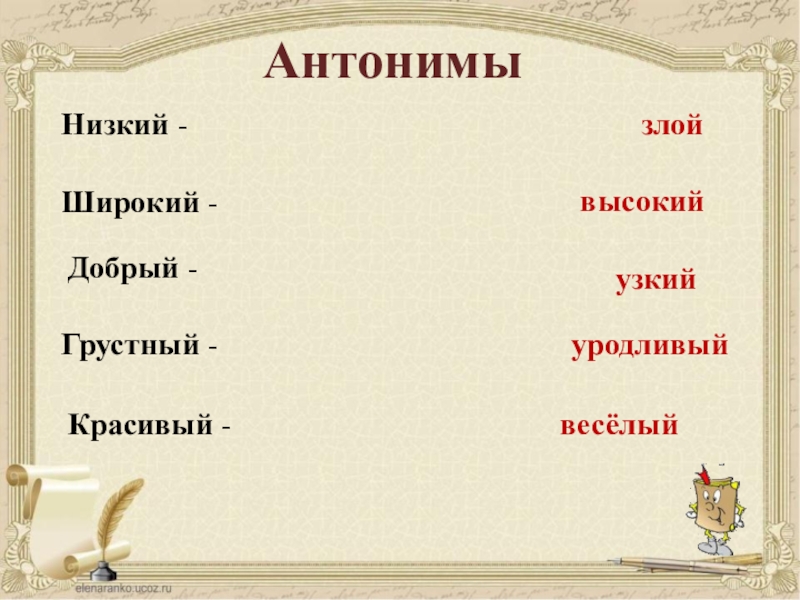 Антонимы

Низкий -

Широкий -

Добрый -

Грустный -

Красивый -

злой

высокий

узкий

уродливый

весёлый

elenaranko.ucoz.ru